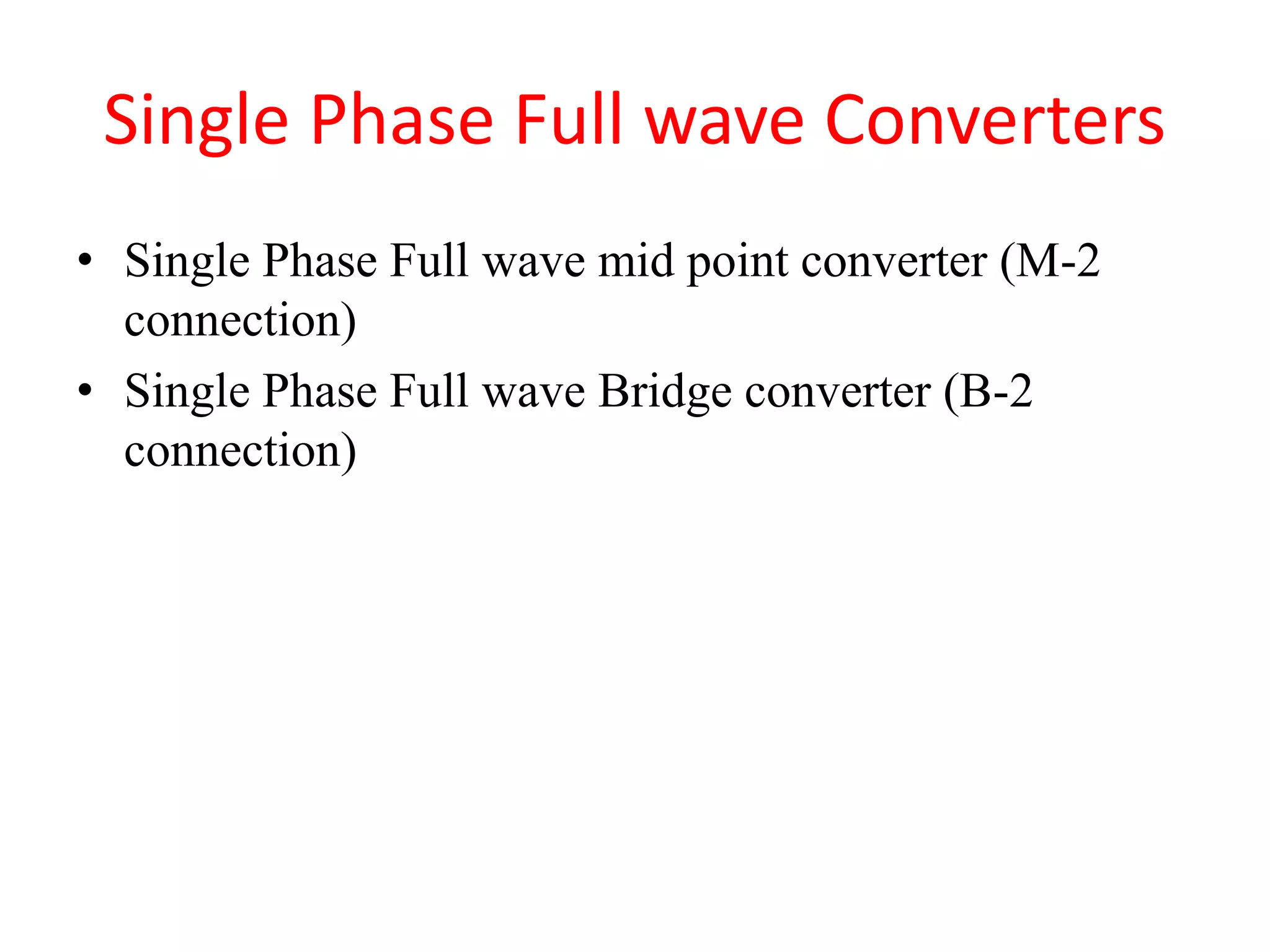 Single Phase Full wave Converters

• Single Phase Full wave mid point converter (M-2 connection)
• Single Phase Full wave Bridge converter (B-2 connection)